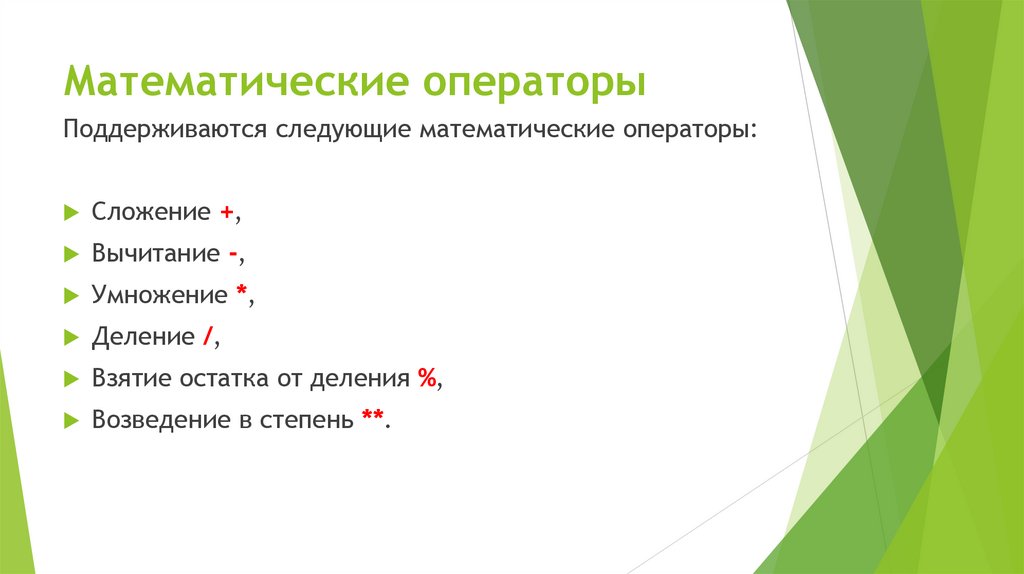 Математические операторы

Поддерживаются следующие математические операторы:

Сложение +,
Вычитание -,
Умножение *,
Деление /,
Взятие остатка от деления %,
Возведение в степень **.